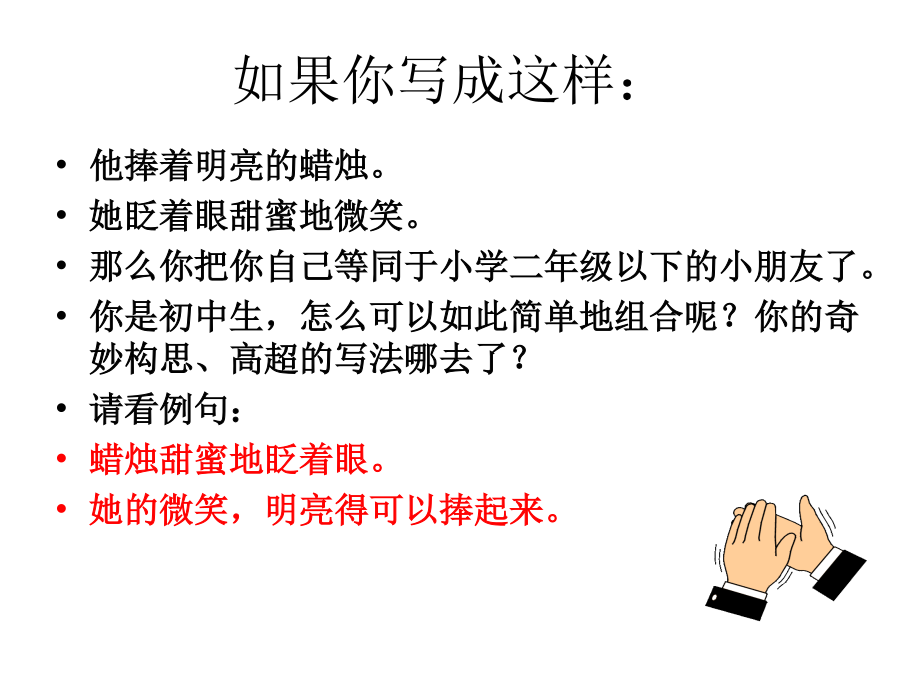 如果你写成这样：

• 他捧着明亮的蜡烛。
• 她眨着眼甜蜜地微笑。
• 那么你把你自己等同于小学二年级以下的小朋友了。
• 你是初中生，怎么可以如此简单地组合呢？你的奇妙构思、高超的写法哪去了？
• 请看例句：
• 蜡烛甜蜜地眨着眼。
• 她的微笑，明亮得可以捧起来。